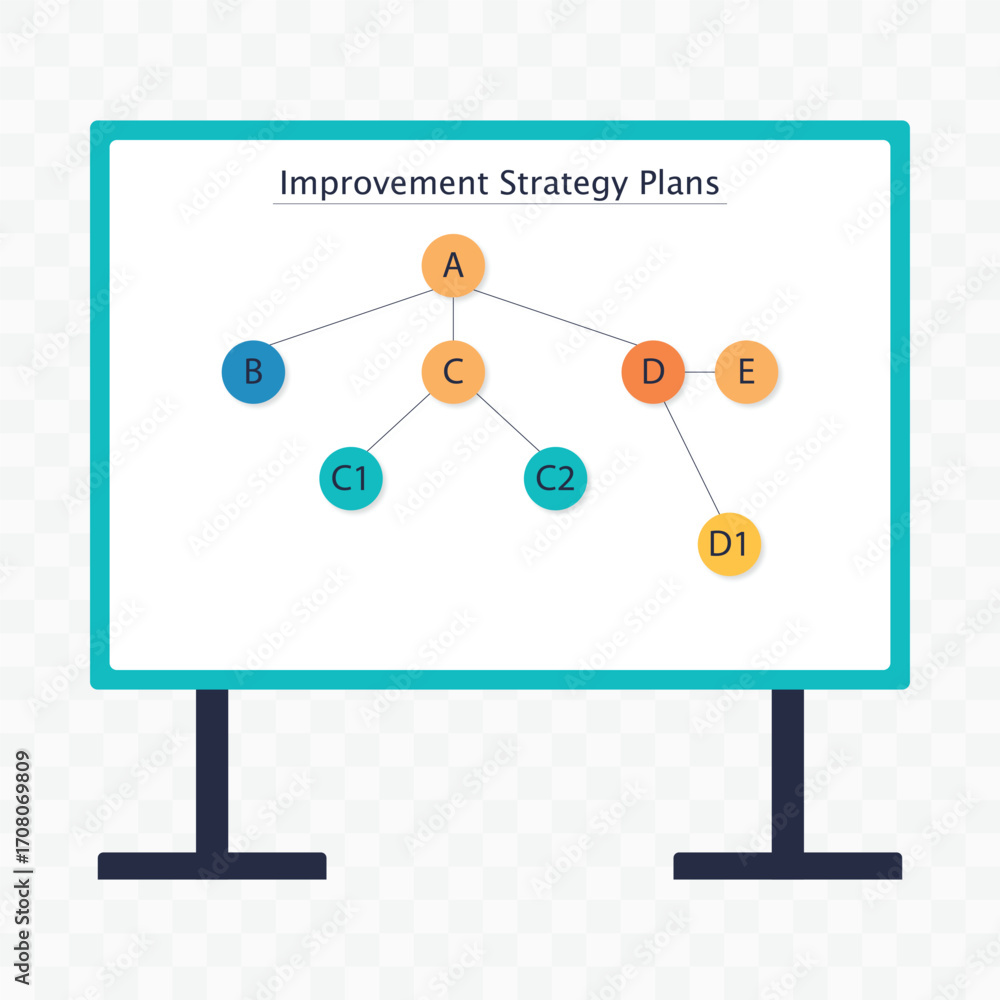 Improvement Strategy Plans

A

B

C

D

E

C1

C2

D1

Adobe Stock | #1708069809